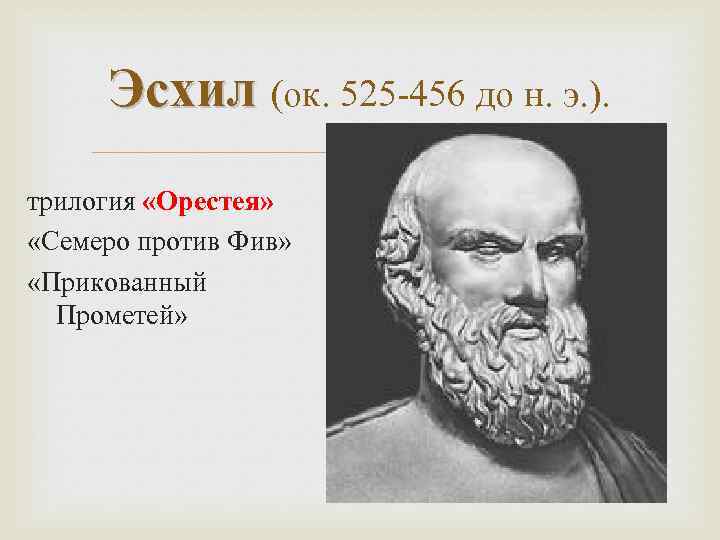 Эсхил (ок. 525-456 до н. э.).

трилогия «Орестея»
«Семеро против Фив»
«Прикованный Прометей»